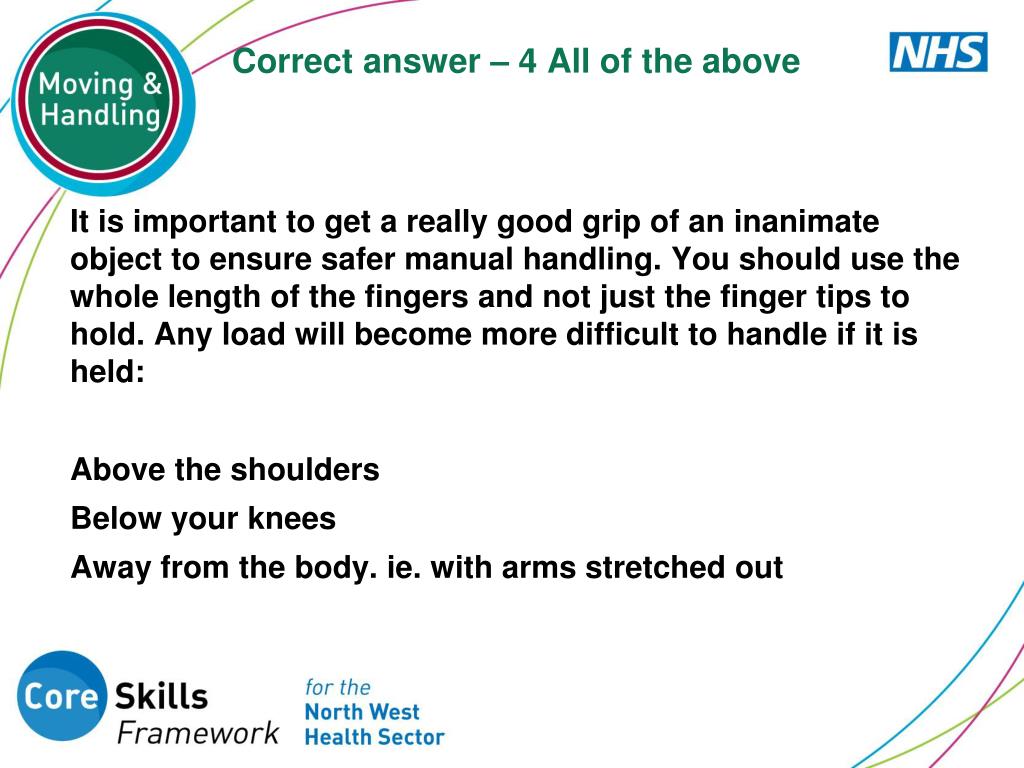 Moving & Handling

Correct answer – 4 All of the above

NHS

It is important to get a really good grip of an inanimate object to ensure safer manual handling. You should use the whole length of the fingers and not just the finger tips to hold. Any load will become more difficult to handle if it is held:

Above the shoulders

Below your knees

Away from the body. ie. with arms stretched out

Core Skills Framework for the North West Health Sector